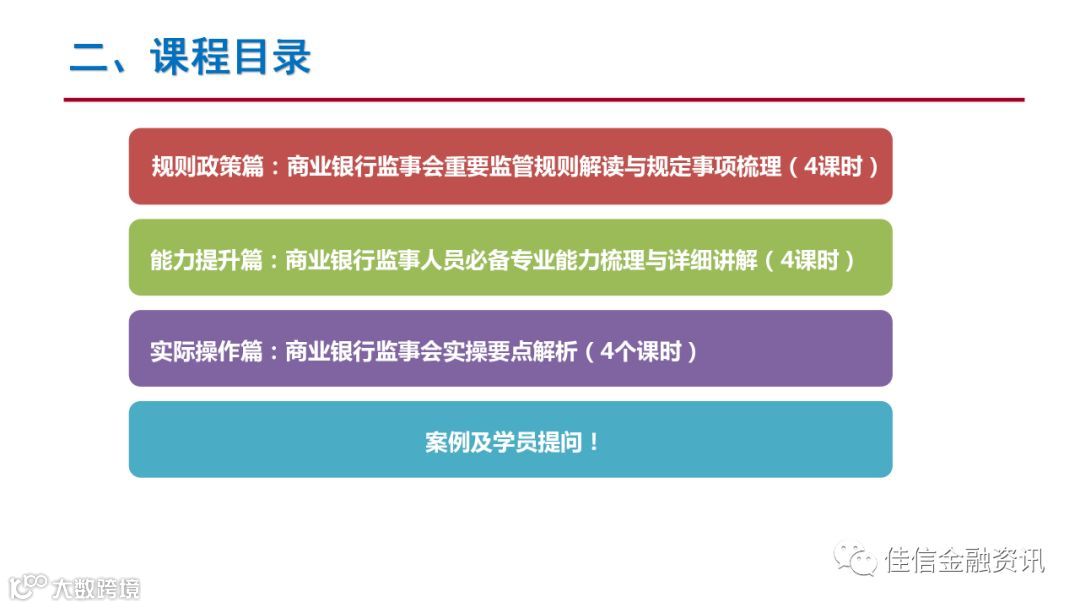 二、课程目录

规则政策篇：商业银行监事会重要监管规则解读与规定事项梳理（4课时）

能力提升篇：商业银行监事人员必备专业能力梳理与详细讲解（4课时）

实际操作篇：商业银行监事会实操要点解析（4个课时）

案例及学员提问！

佳信金融资讯

大数跨境